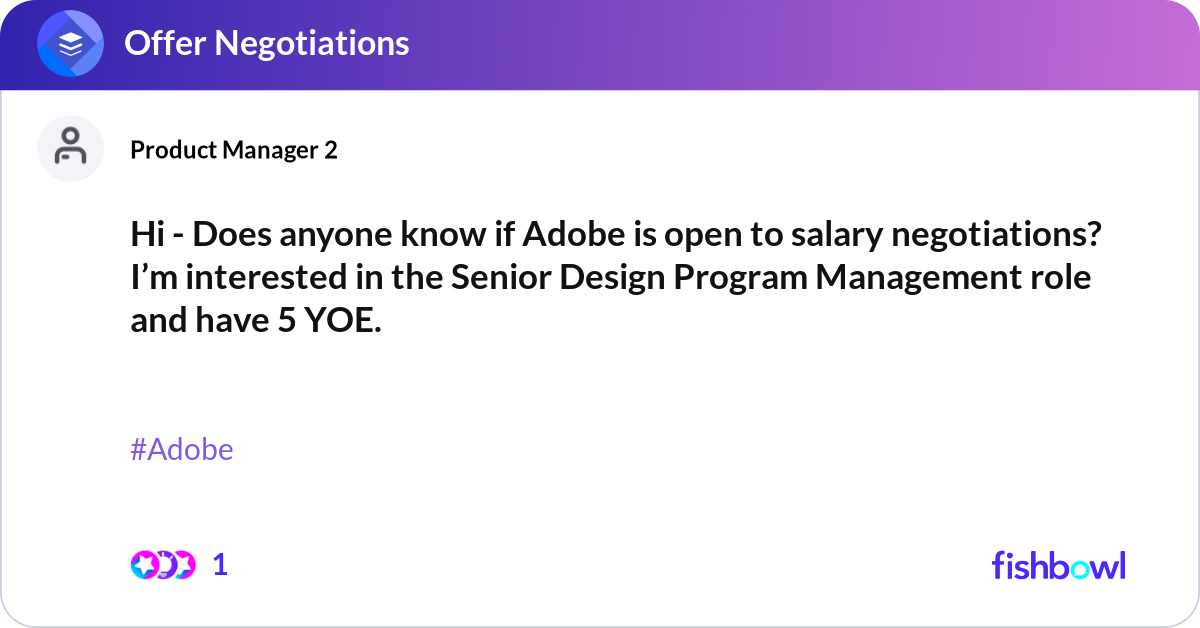 Offer Negotiations

Product Manager 2

Hi - Does anyone know if Adobe is open to salary negotiations? I’m interested in the Senior Design Program Management role and have 5 YOE.

#Adobe

1

fishbowl